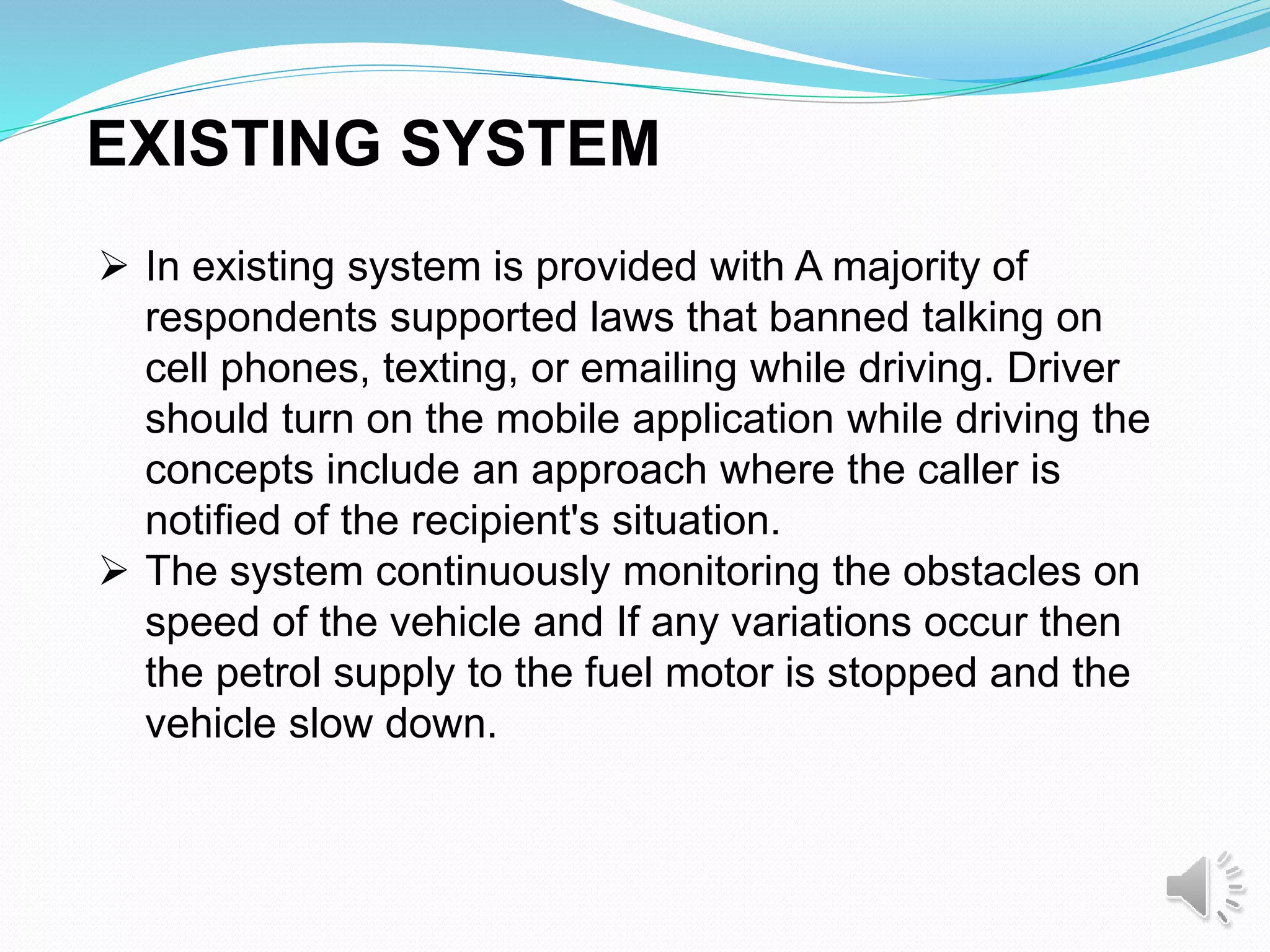 EXISTING SYSTEM

➢ In existing system is provided with A majority of respondents supported laws that banned talking on cell phones, texting, or emailing while driving. Driver should turn on the mobile application while driving the concepts include an approach where the caller is notified of the recipient's situation.

➢ The system continuously monitoring the obstacles on speed of the vehicle and If any variations occur then the petrol supply to the fuel motor is stopped and the vehicle slow down.